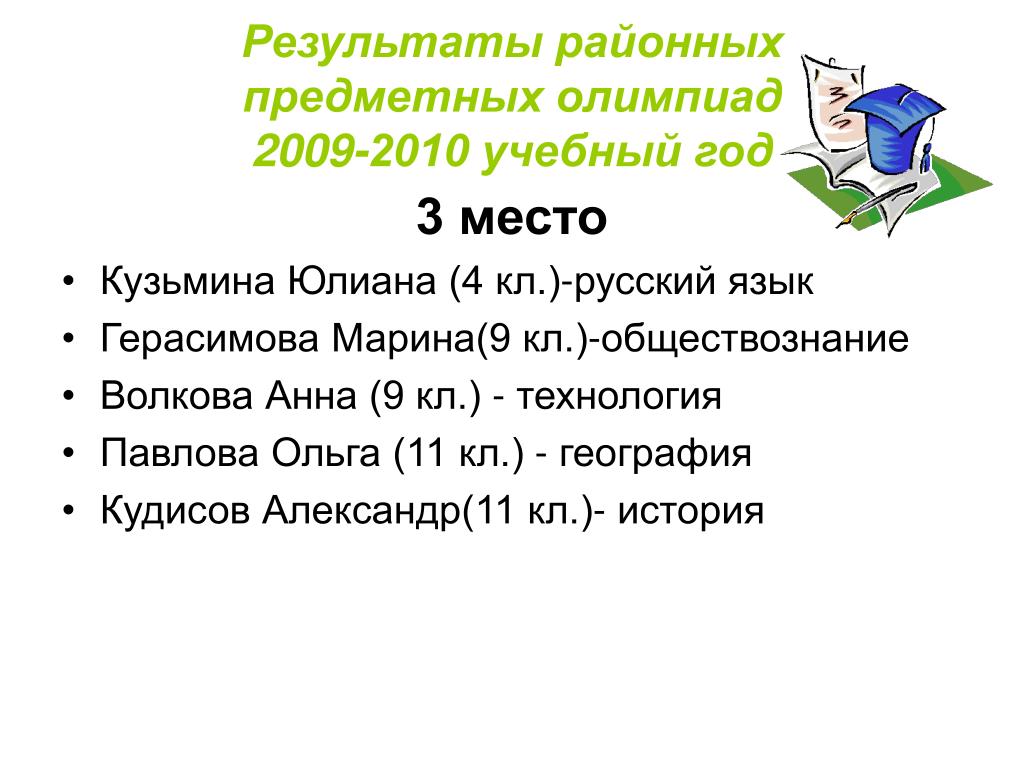 Результаты районных предметных олимпиад 2009-2010 учебный год

3 место

• Кузьмина Юлиана (4 кл.)-русский язык
• Герасимова Марина(9 кл.)-обществознание
• Волкова Анна (9 кл.) - технология
• Павлова Ольга (11 кл.) - география
• Кудисов Александр(11 кл.)- история